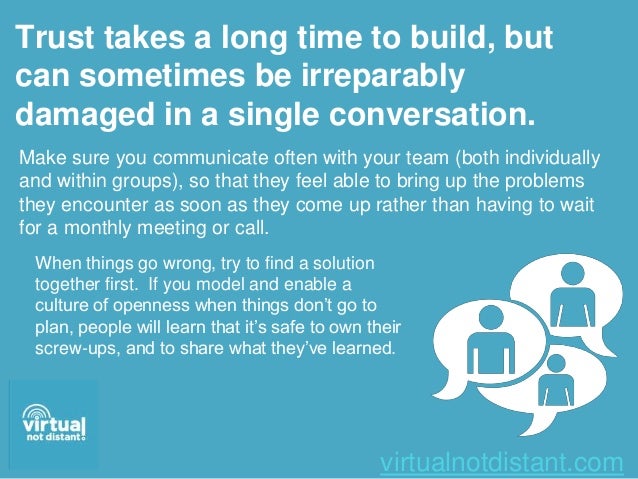 Trust takes a long time to build, but can sometimes be irreparably damaged in a single conversation.

Make sure you communicate often with your team (both individually and within groups), so that they feel able to bring up the problems they encounter as soon as they come up rather than having to wait for a monthly meeting or call.

When things go wrong, try to find a solution together first. If you model and enable a culture of openness when things don't go to plan, people will learn that it's safe to own their screw-ups, and to share what they've learned.

virtual not distant

virtualnotdistant.com